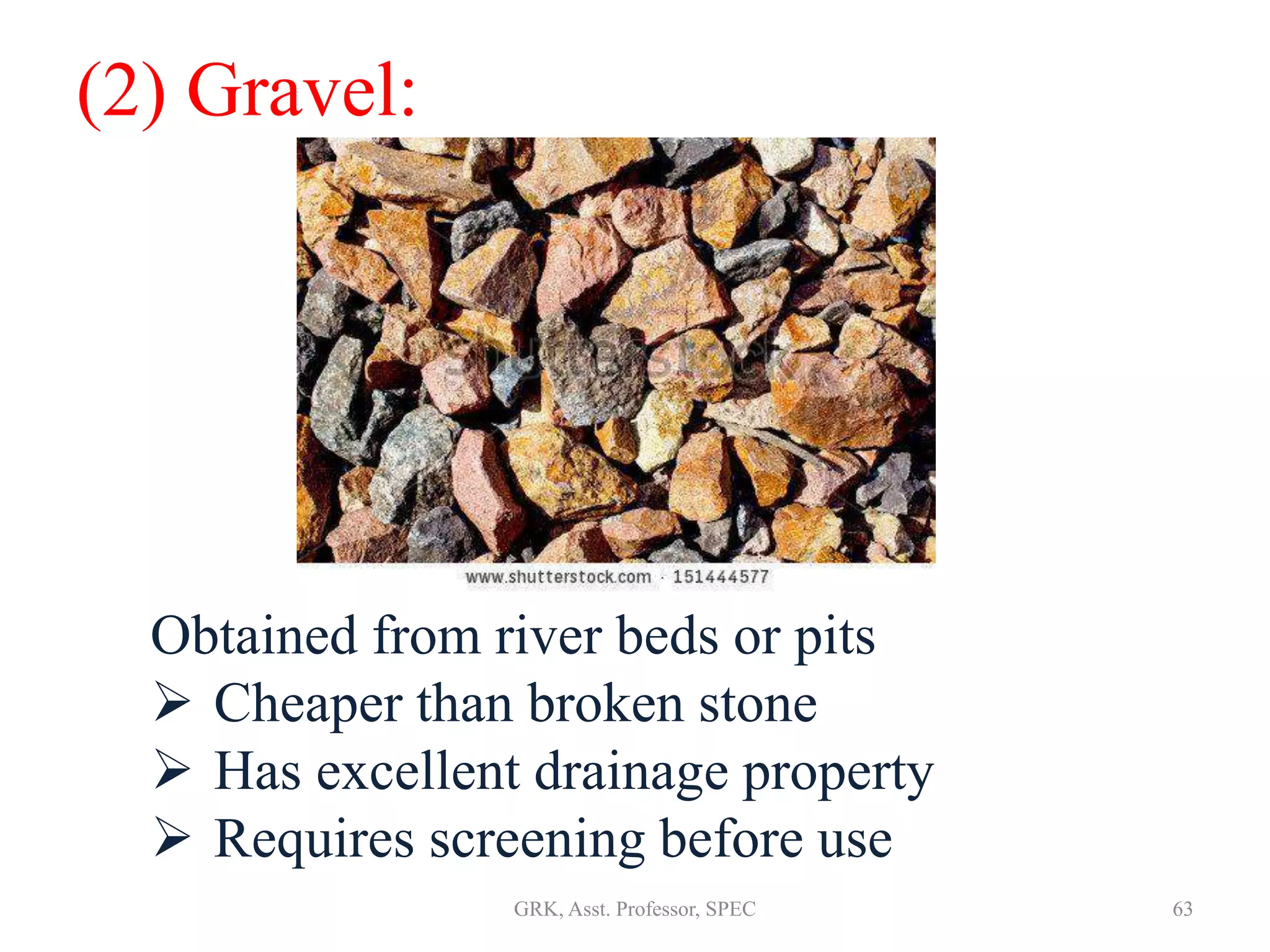 (2) Gravel:

shutterstock

www.shutterstock.com · 151444577

Obtained from river beds or pits
➢ Cheaper than broken stone
➢ Has excellent drainage property
➢ Requires screening before use

GRK, Asst. Professor, SPEC

63